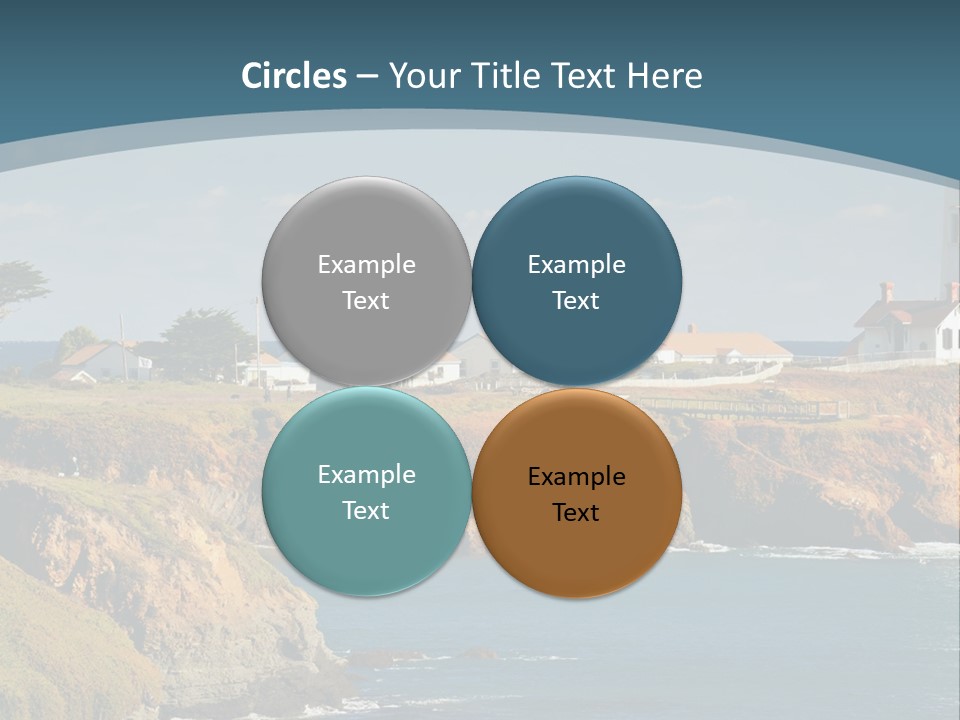 Circles – Your Title Text Here

Example Text

Example Text

Example Text

Example Text